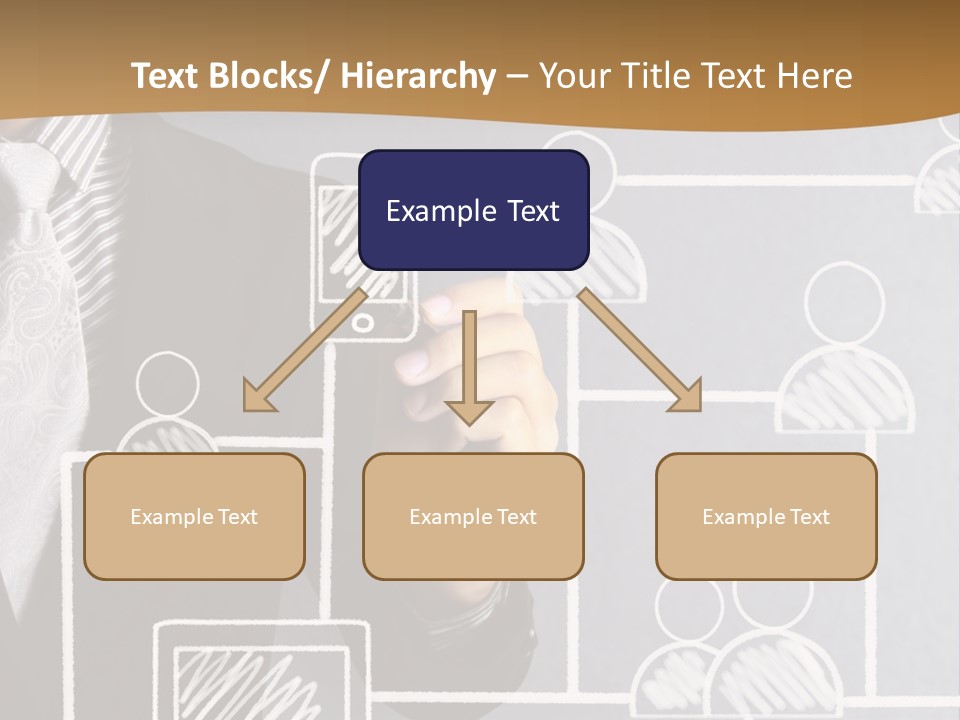 Text Blocks/ Hierarchy – Your Title Text Here

Example Text

Example Text

Example Text

Example Text